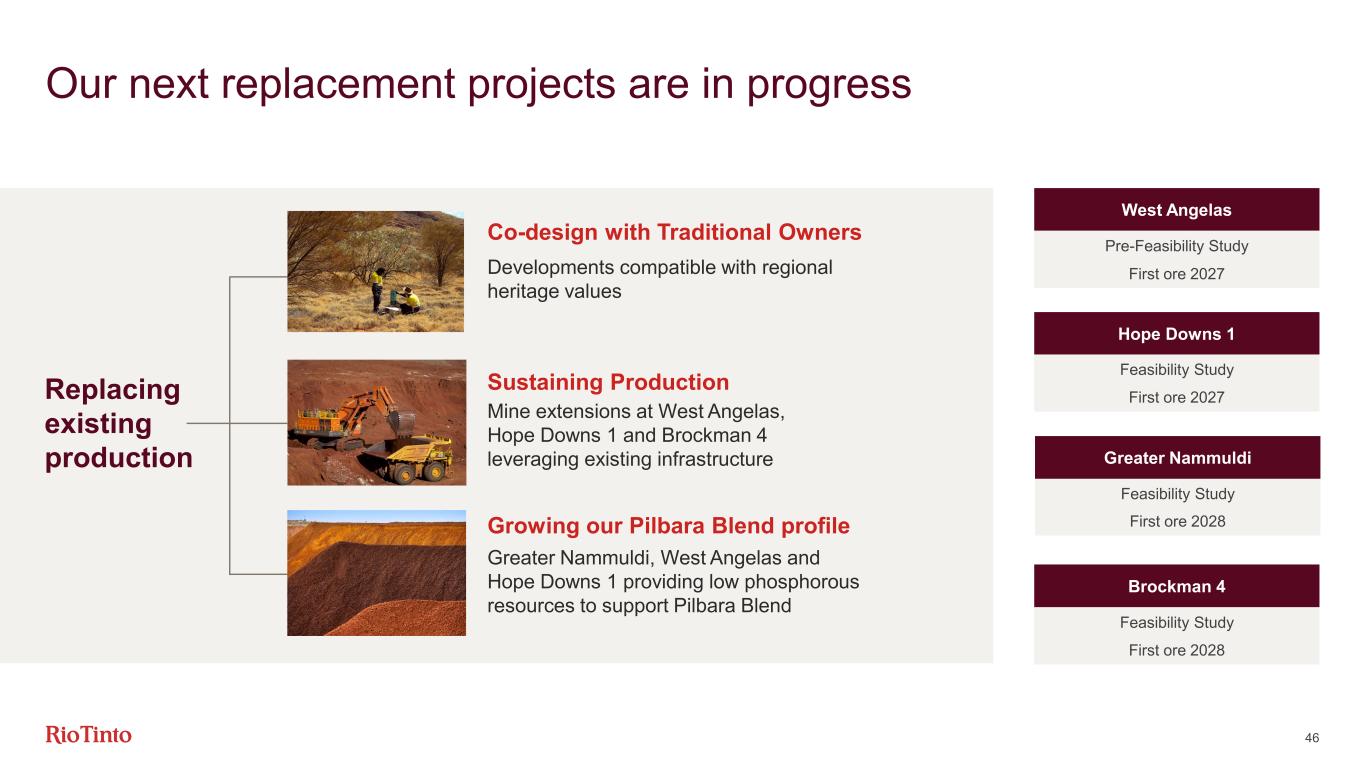 Our next replacement projects are in progress

Replacing existing production

Co-design with Traditional Owners

Developments compatible with regional heritage values

Sustaining Production

Mine extensions at West Angelas, Hope Downs 1 and Brockman 4 leveraging existing infrastructure

Growing our Pilbara Blend profile

Greater Nammuldi, West Angelas and Hope Downs 1 providing low phosphorous resources to support Pilbara Blend

West Angelas

Pre-Feasibility Study

First ore 2027

Hope Downs 1

Feasibility Study

First ore 2027

Greater Nammuldi

Feasibility Study

First ore 2028

Brockman 4

Feasibility Study

First ore 2028

RioTinto

46